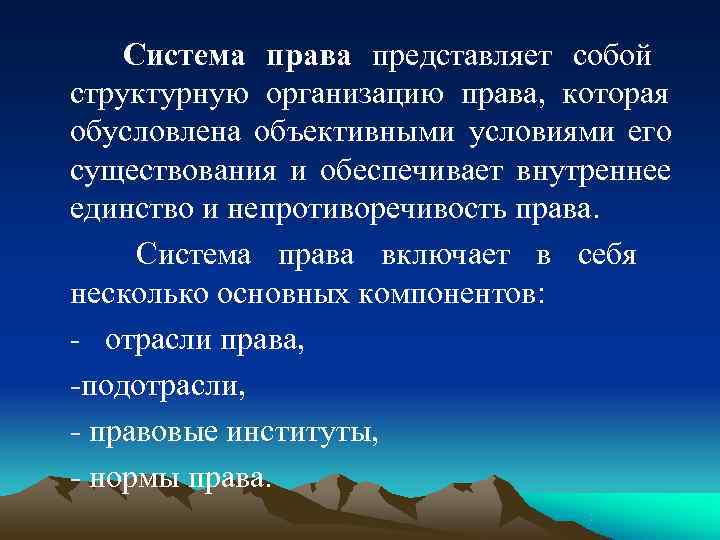 Система права представляет собой структурную организацию права, которая обусловлена объективными условиями его существования и обеспечивает внутреннее единство и непротиворечивость права.

Система права включает в себя несколько основных компонентов:

- отрасли права,

-подотрасли,

- правовые институты,

- нормы права.